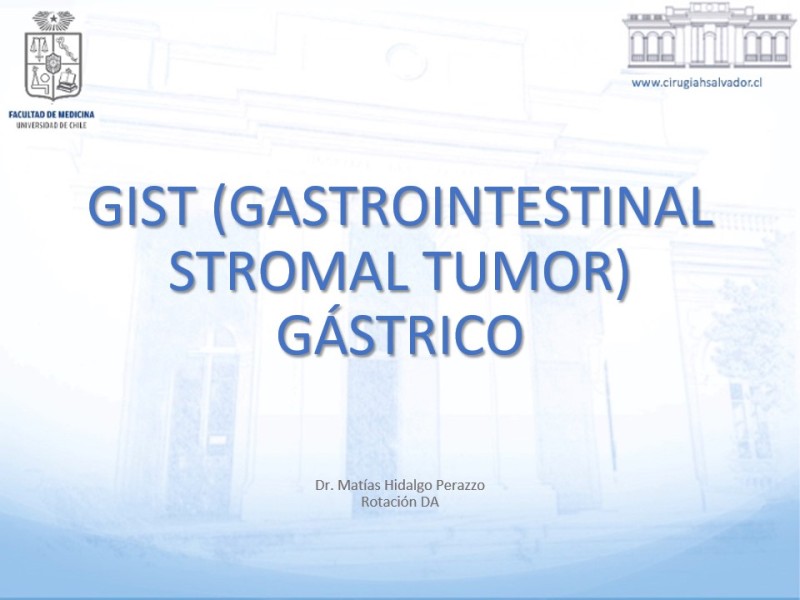 FACULTAD DE MEDICINA
UNIVERSIDAD DE CHILE

www.cirugiahsalvador.cl

GIST (GASTROINTESTINAL STROMAL TUMOR) GÁSTRICO

Dr. Matías Hidalgo Perazzo
Rotación DA